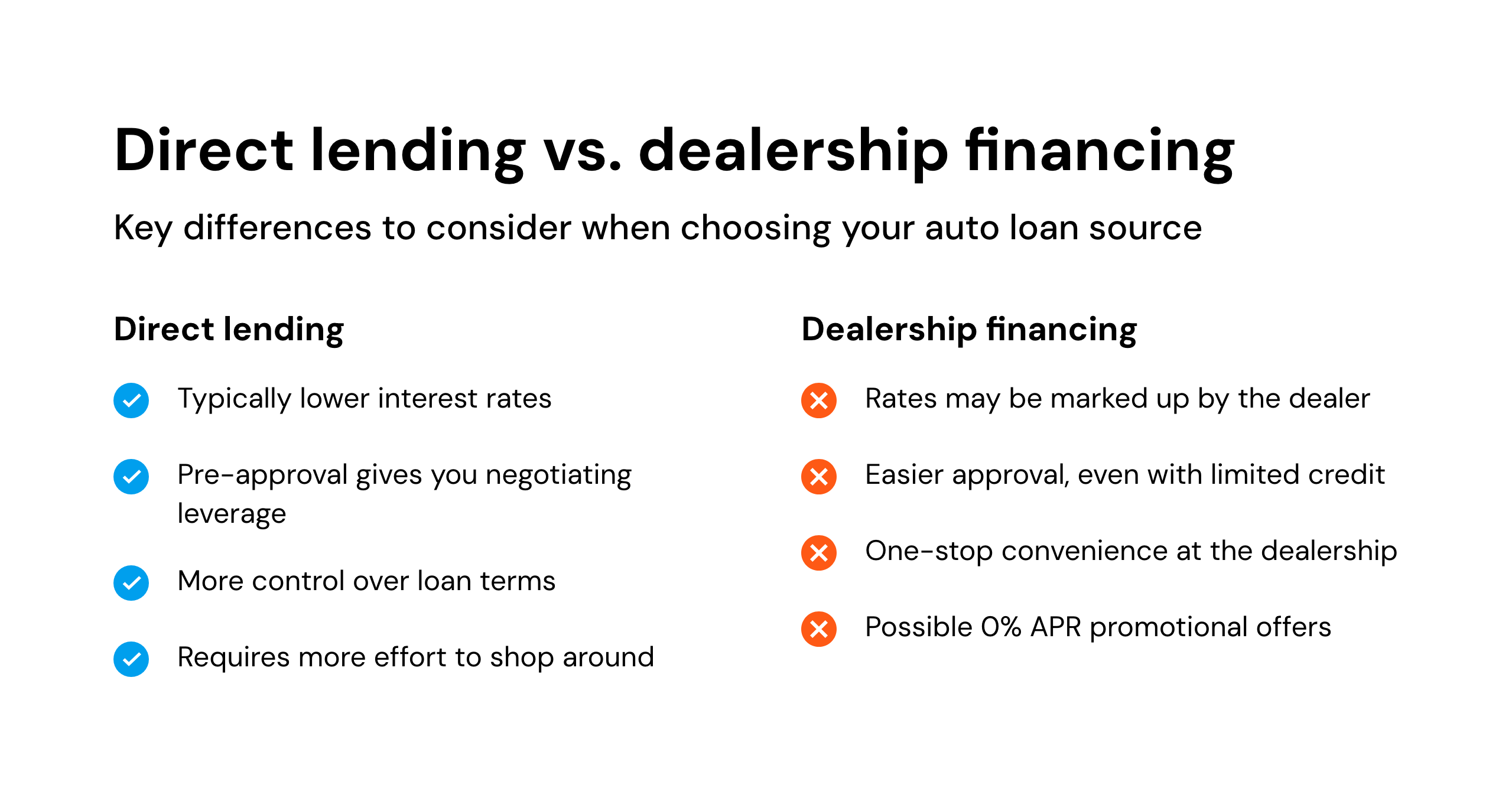 Direct lending vs. dealership financing

Key differences to consider when choosing your auto loan source

Direct lending

Typically lower interest rates

Pre-approval gives you negotiating leverage

More control over loan terms

Requires more effort to shop around

Dealership financing

Rates may be marked up by the dealer

Easier approval, even with limited credit

One-stop convenience at the dealership

Possible 0% APR promotional offers